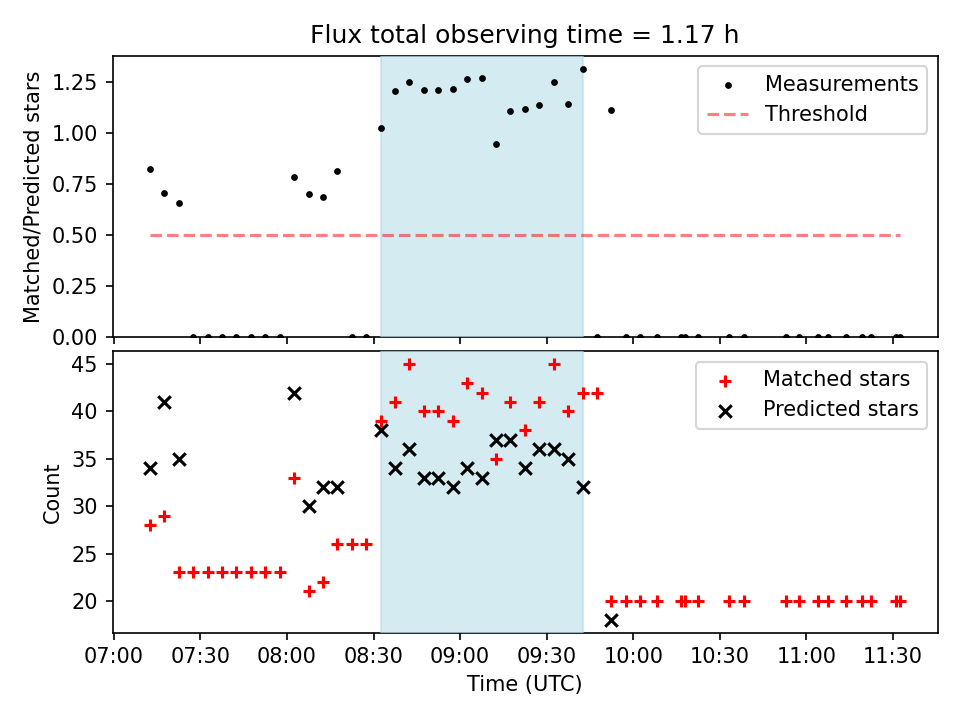 Flux total observing time = 1.17 h

Matched/Predicted stars

1.25
1.00
0.75
0.50
0.25
0.00

Measurements
Threshold

Count

45
40
35
30
25
20

Matched stars
Predicted stars

07:00 07:30 08:00 08:30 09:00 09:30 10:00 10:30 11:00 11:30

Time (UTC)